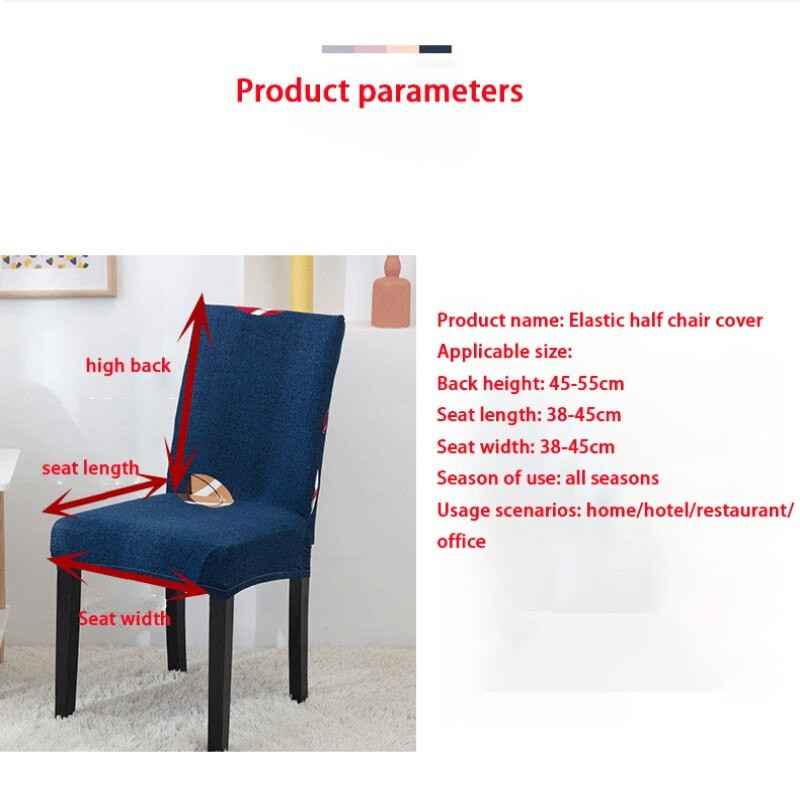 Product parameters

high back

seat length

Seat width

Product name: Elastic half chair cover
Applicable size:
Back height: 45-55cm
Seat length: 38-45cm
Seat width: 38-45cm
Season of use: all seasons
Usage scenarios: home/hotel/restaurant/office